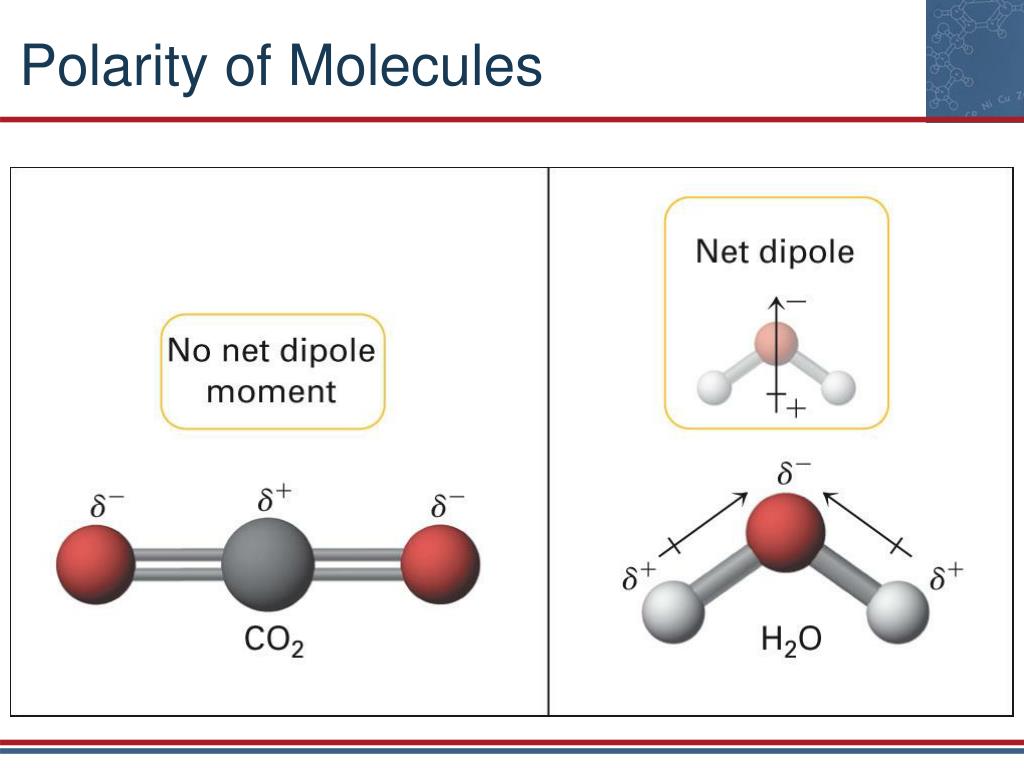 Polarity of Molecules

No net dipole moment

$\delta^-$ $\delta^+$ $\delta^-$

$CO_2$

Net dipole

$-$

$+$

$\delta^-$

$\delta^+$ $\delta^+$

$H_2O$